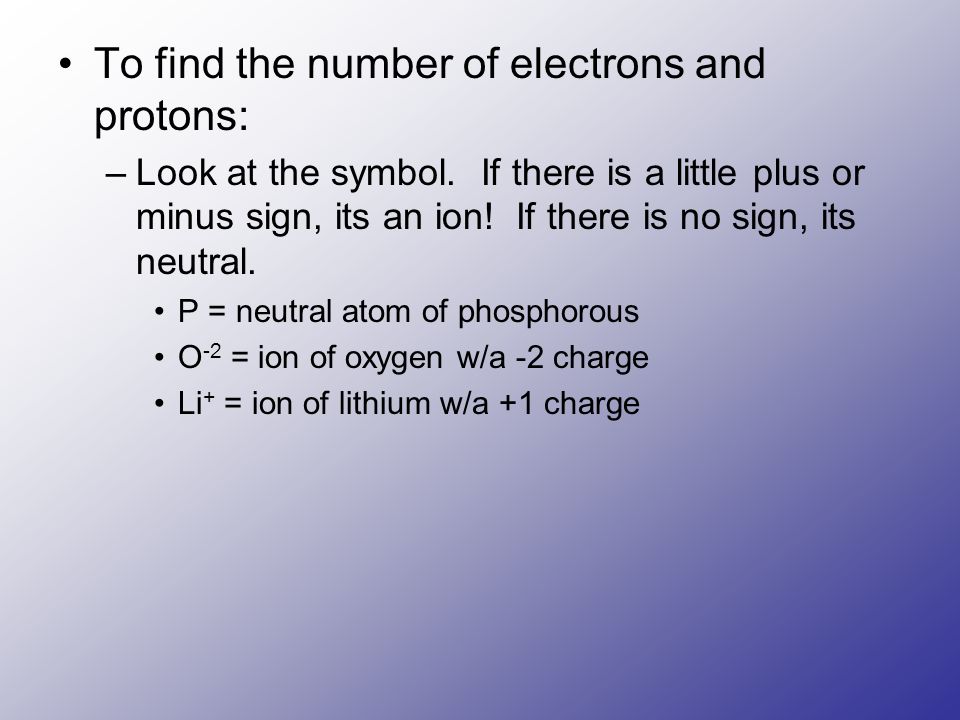 • To find the number of electrons and protons:

– Look at the symbol. If there is a little plus or minus sign, its an ion! If there is no sign, its neutral.

• P = neutral atom of phosphorous
• $O^{-2}$ = ion of oxygen w/a -2 charge
• $Li^{+}$ = ion of lithium w/a +1 charge